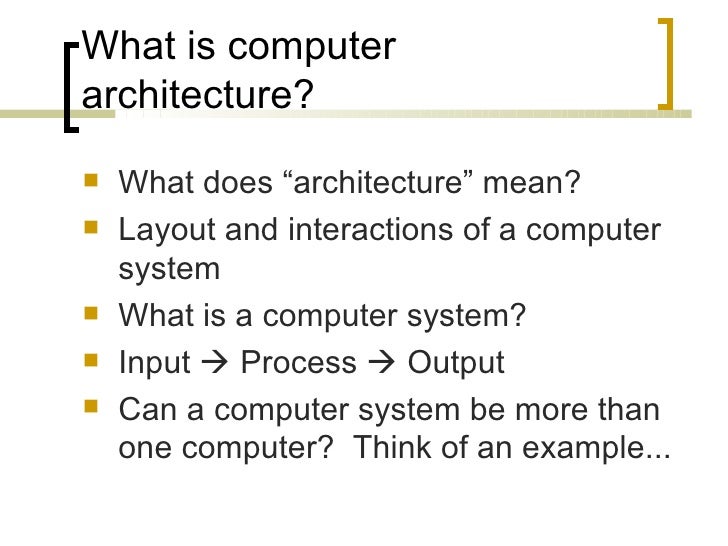 What is computer architecture?

- What does “architecture” mean?
- Layout and interactions of a computer system
- What is a computer system?
- Input → Process → Output
- Can a computer system be more than one computer? Think of an example...